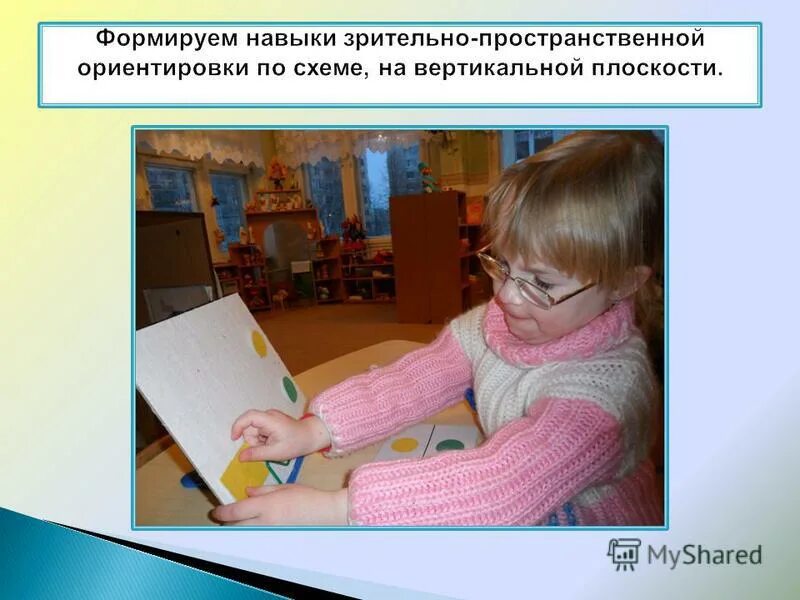 Формируем навыки зрительно-пространственной ориентировки по схеме, на вертикальной плоскости.

MyShared